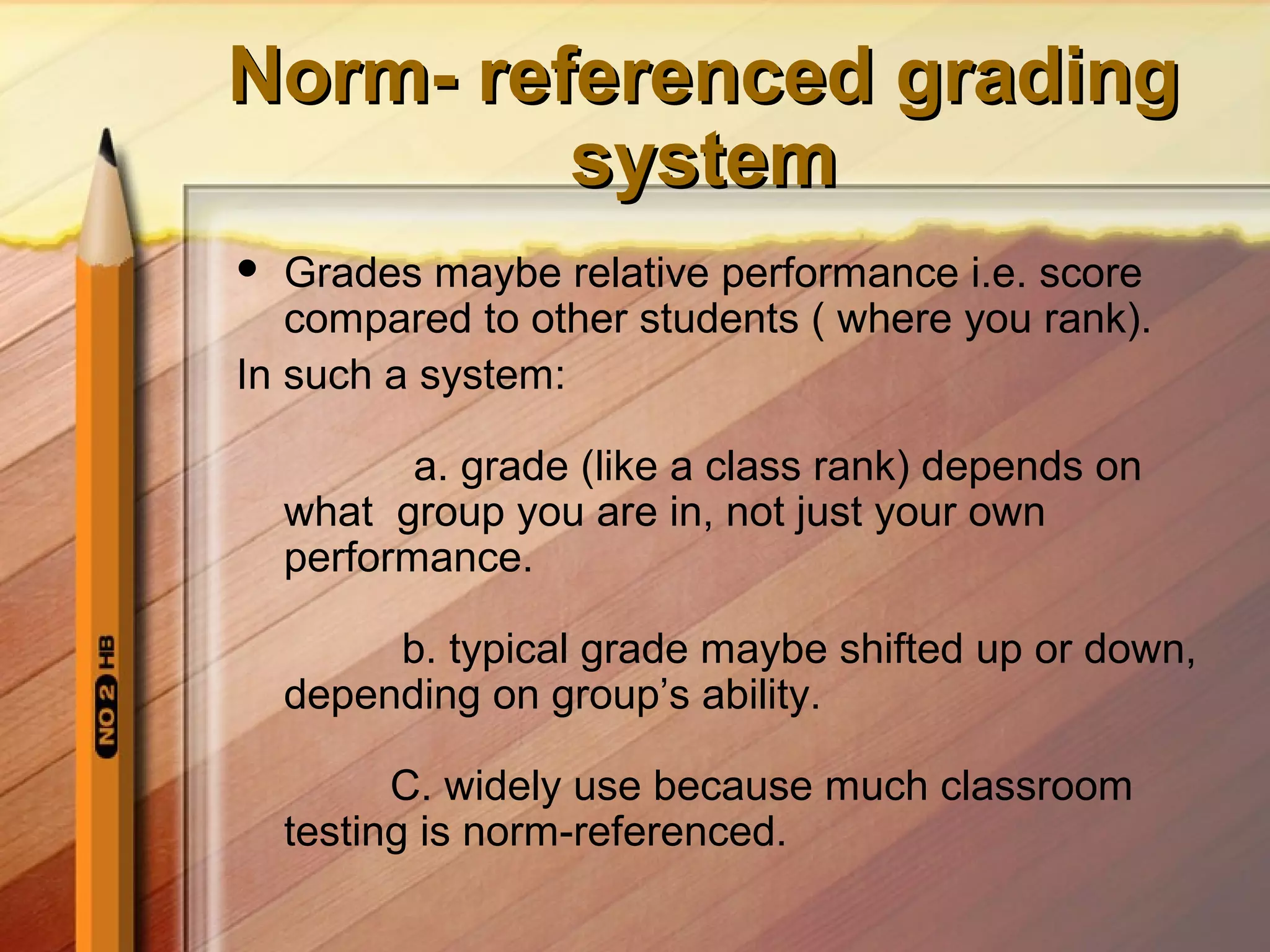 Norm- referenced grading system

• Grades maybe relative performance i.e. score compared to other students ( where you rank).

In such a system:

a. grade (like a class rank) depends on what group you are in, not just your own performance.

b. typical grade maybe shifted up or down, depending on group's ability.

C. widely use because much classroom testing is norm-referenced.

NO 2 HB